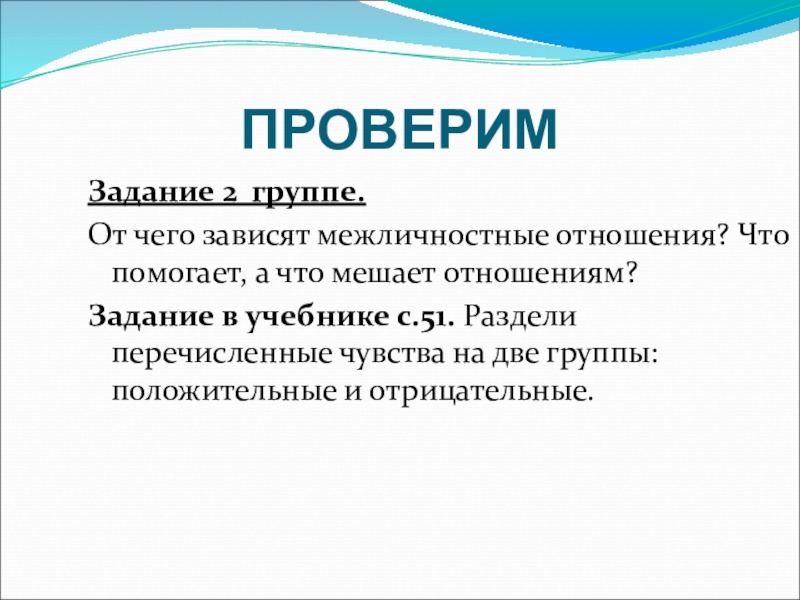 ПРОВЕРИМ

Задание 2 группе.

От чего зависят межличностные отношения? Что помогает, а что мешает отношениям?

Задание в учебнике с.51. Раздели перечисленные чувства на две группы: положительные и отрицательные.